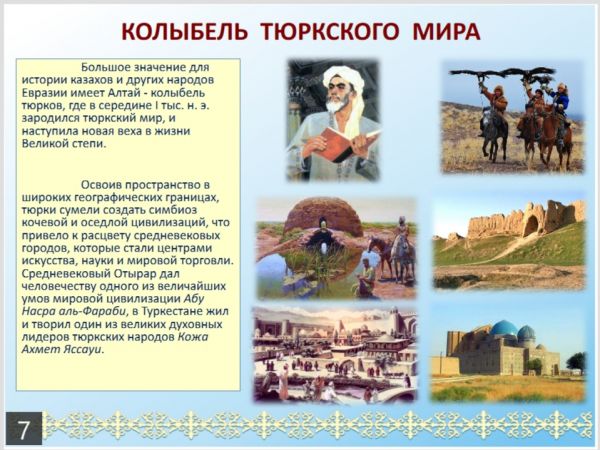 КОЛЫБЕЛЬ ТЮРКСКОГО МИРА

Большое значение для истории казахов и других народов Евразии имеет Алтай - колыбель тюрков, где в середине I тыс. н. э. зародился тюркский мир, и наступила новая веха в жизни Великой степи.

Освоив пространство в широких географических границах, тюрки сумели создать симбиоз кочевой и оседлой цивилизаций, что привело к расцвету средневековых городов, которые стали центрами искусства, науки и мировой торговли. Средневековый Отырар дал человечеству одного из величайших умов мировой цивилизации Абу Насра аль-Фараби, в Туркестане жил и творил один из великих духовных лидеров тюркских народов Кожа Ахмет Яссауи.

7